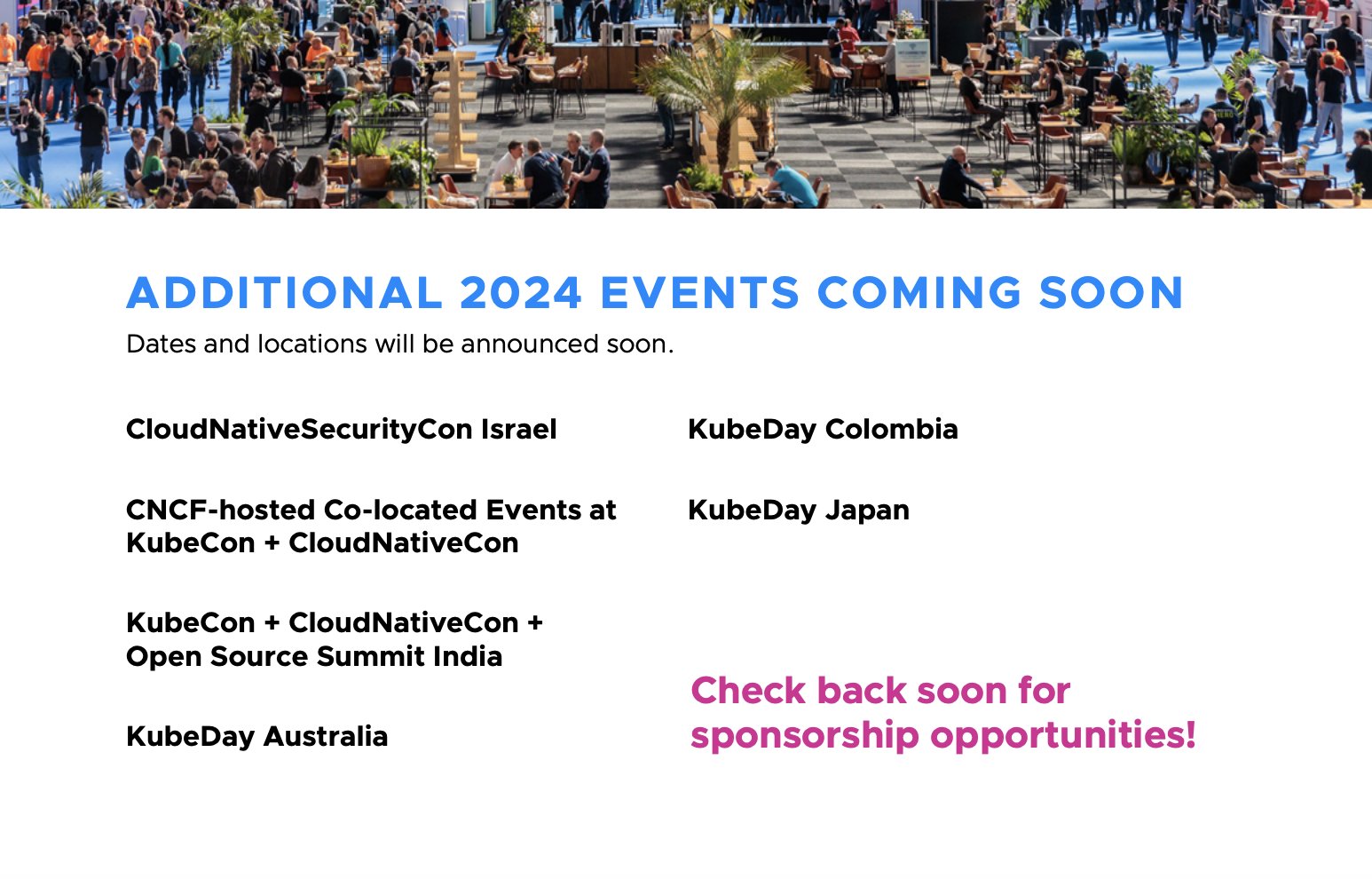 ADDITIONAL 2024 EVENTS COMING SOON
Dates and locations will be announced soon.

CloudNativeSecurityCon Israel

CNCF-hosted Co-located Events at KubeCon + CloudNativeCon

KubeCon + CloudNativeCon + Open Source Summit India

KubeDay Australia

KubeDay Colombia

KubeDay Japan

Check back soon for sponsorship opportunities!